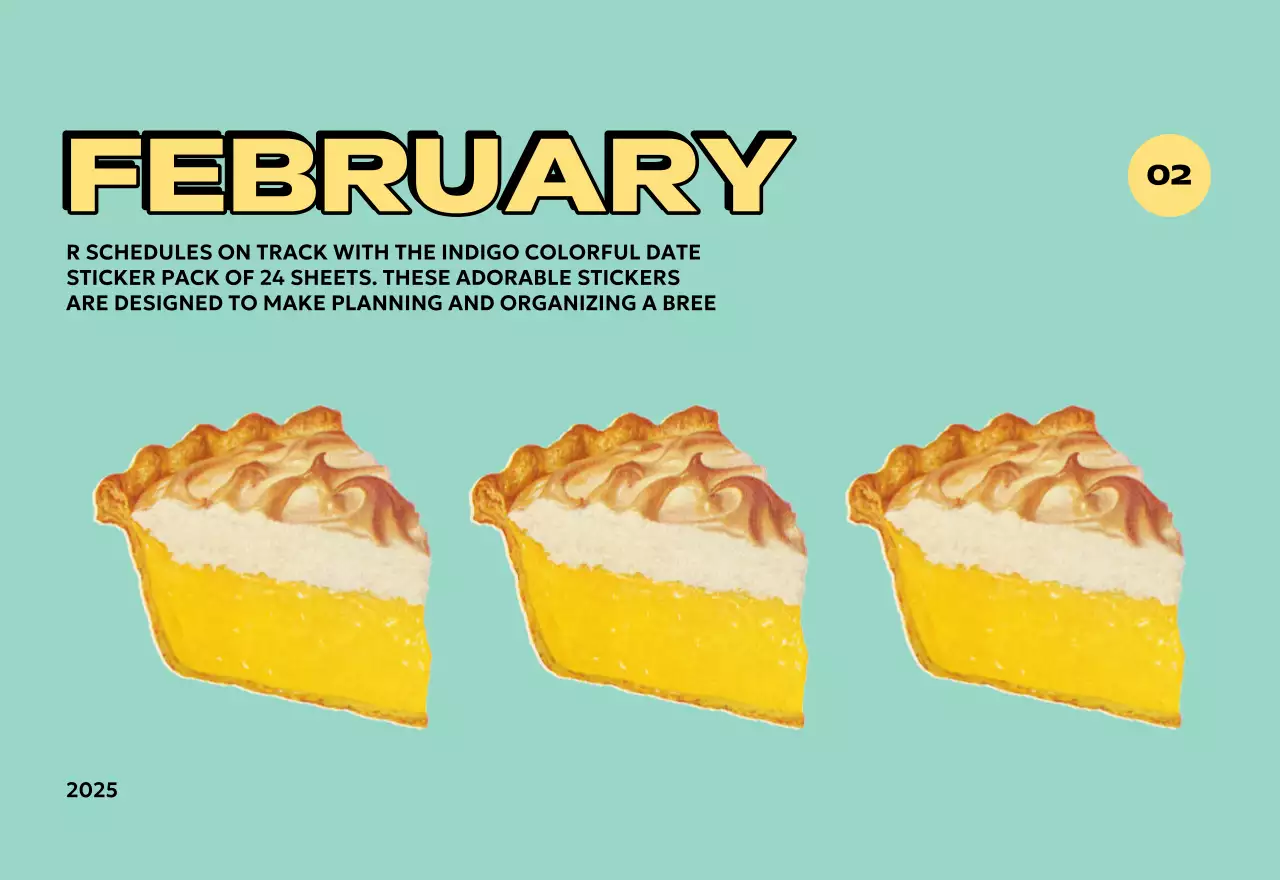 FEBRUARY

02

R SCHEDULES ON TRACK WITH THE INDIGO COLORFUL DATE STICKER PACK OF 24 SHEETS. THESE ADORABLE STICKERS ARE DESIGNED TO MAKE PLANNING AND ORGANIZING A BREE

2025